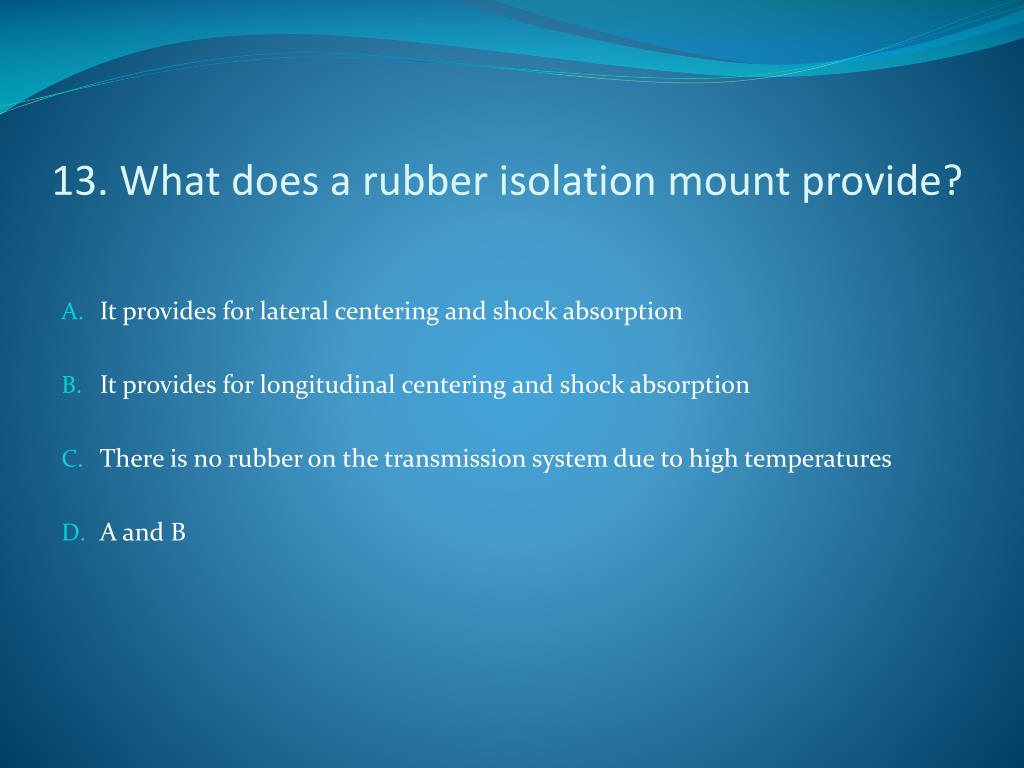 13. What does a rubber isolation mount provide?

A. It provides for lateral centering and shock absorption

B. It provides for longitudinal centering and shock absorption

C. There is no rubber on the transmission system due to high temperatures

D. A and B